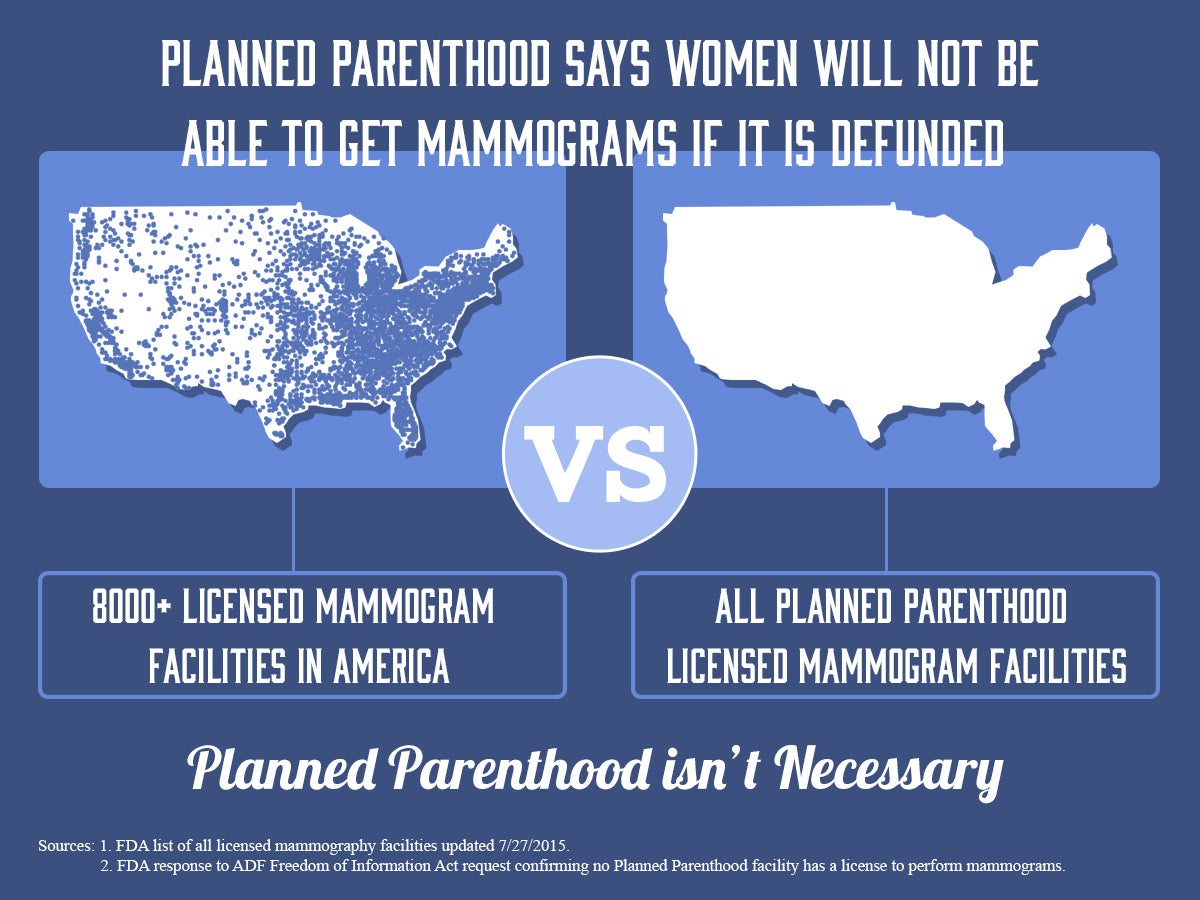 PLANNED PARENTHOOD SAYS WOMEN WILL NOT BE ABLE TO GET MAMMOGRAMS IF IT IS DEFUNDED

VS

8000+ LICENSED MAMMOGRAM FACILITIES IN AMERICA

ALL PLANNED PARENTHOOD LICENSED MAMMOGRAM FACILITIES

Planned Parenthood isn't Necessary

Sources: 1. FDA list of all licensed mammography facilities updated 7/27/2015.
2. FDA response to ADF Freedom of Information Act request confirming no Planned Parenthood facility has a license to perform mammograms.